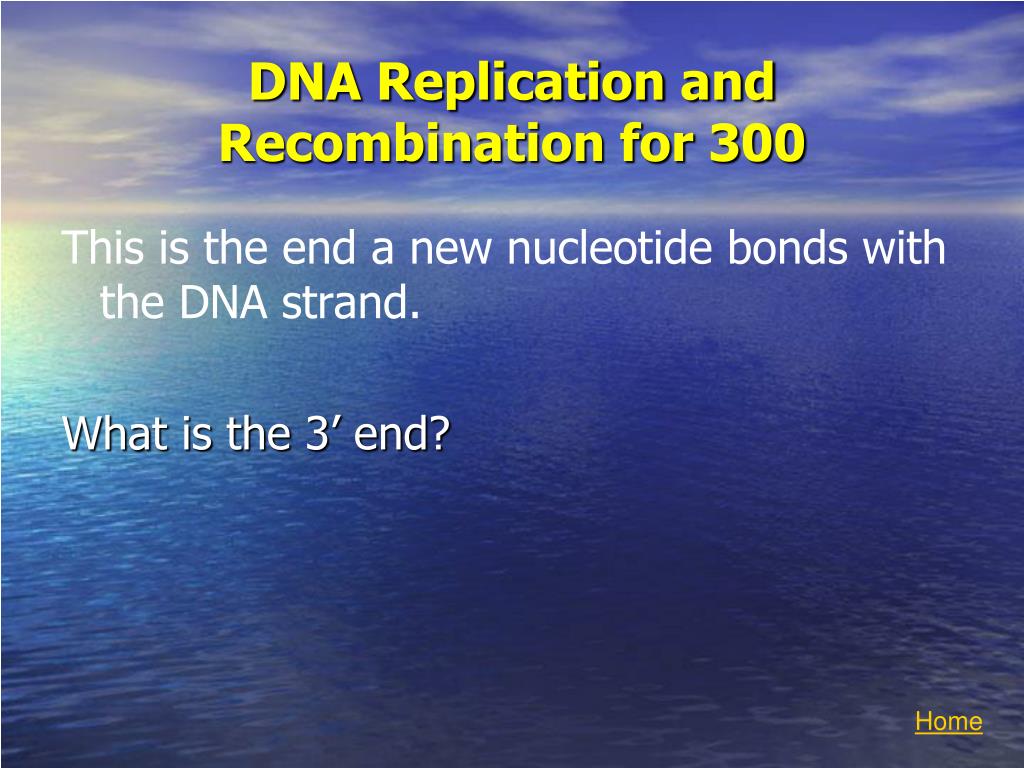 DNA Replication and Recombination for 300

This is the end a new nucleotide bonds with the DNA strand.

What is the 3’ end?

Home